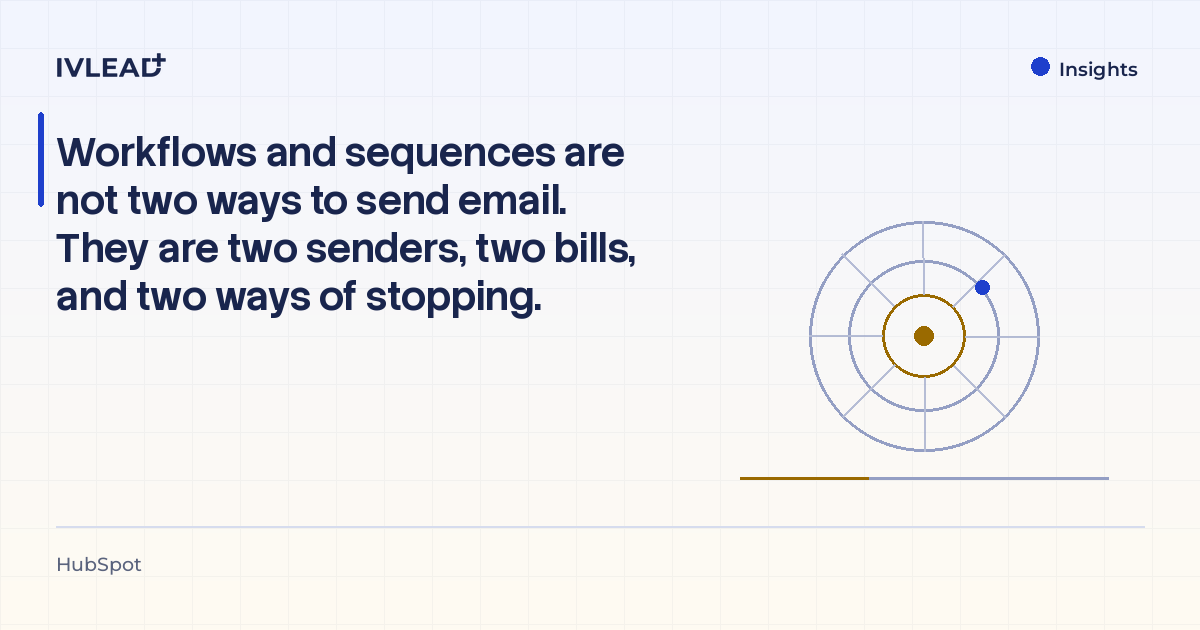 IVLEAD+

Insights

Workflows and sequences are not two ways to send email. They are two senders, two bills, and two ways of stopping.

HubSpot